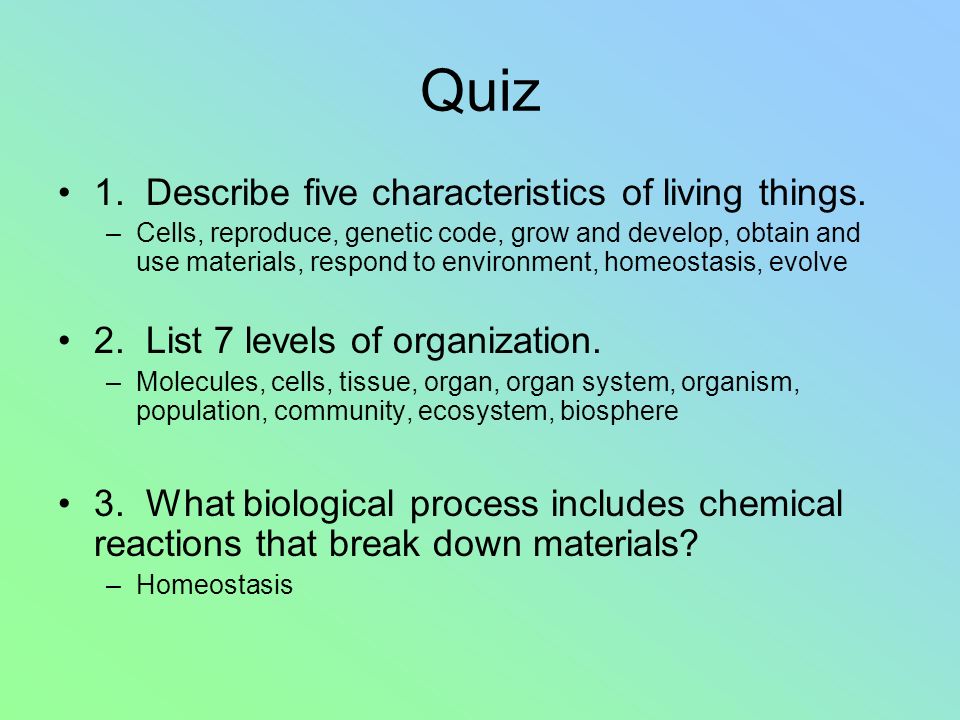 Quiz

• 1. Describe five characteristics of living things.
– Cells, reproduce, genetic code, grow and develop, obtain and use materials, respond to environment, homeostasis, evolve

• 2. List 7 levels of organization.
– Molecules, cells, tissue, organ, organ system, organism, population, community, ecosystem, biosphere

• 3. What biological process includes chemical reactions that break down materials?
– Homeostasis